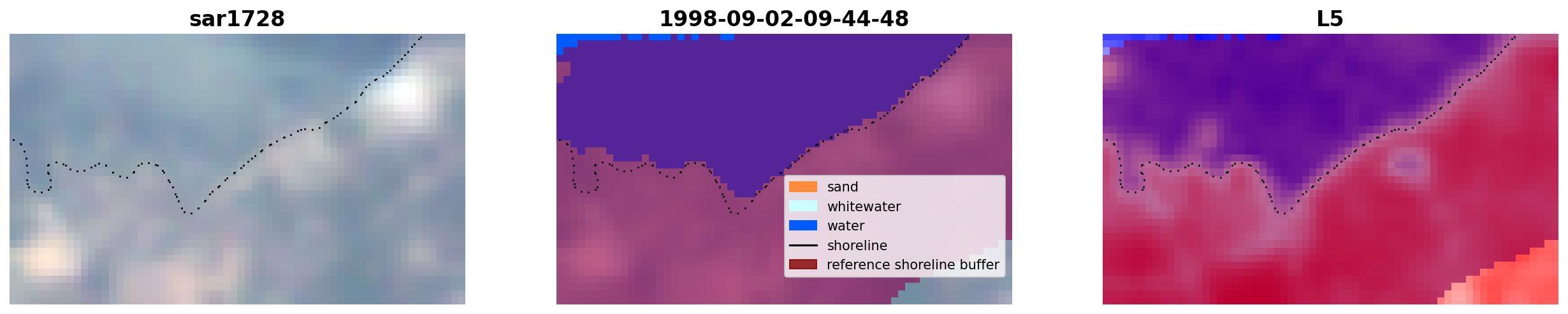 sar1728

1998-09-02-09-44-48

sand
whitewater
water
shoreline
reference shoreline buffer

L5